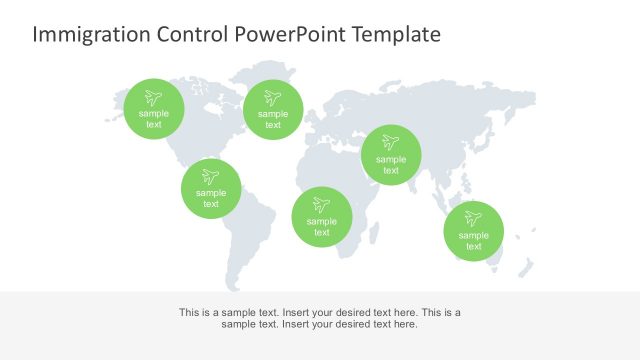 Immigration Control PowerPoint Template

sample text

sample text

sample text

sample text

sample text

sample text

This is a sample text. Insert your desired text here. This is a sample text. Insert your desired text here.